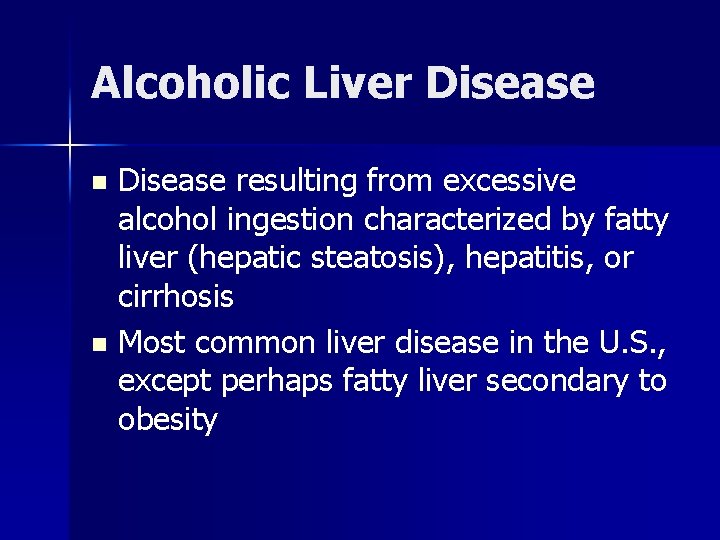 Alcoholic Liver Disease

- Disease resulting from excessive alcohol ingestion characterized by fatty liver (hepatic steatosis), hepatitis, or cirrhosis
- Most common liver disease in the U.S., except perhaps fatty liver secondary to obesity